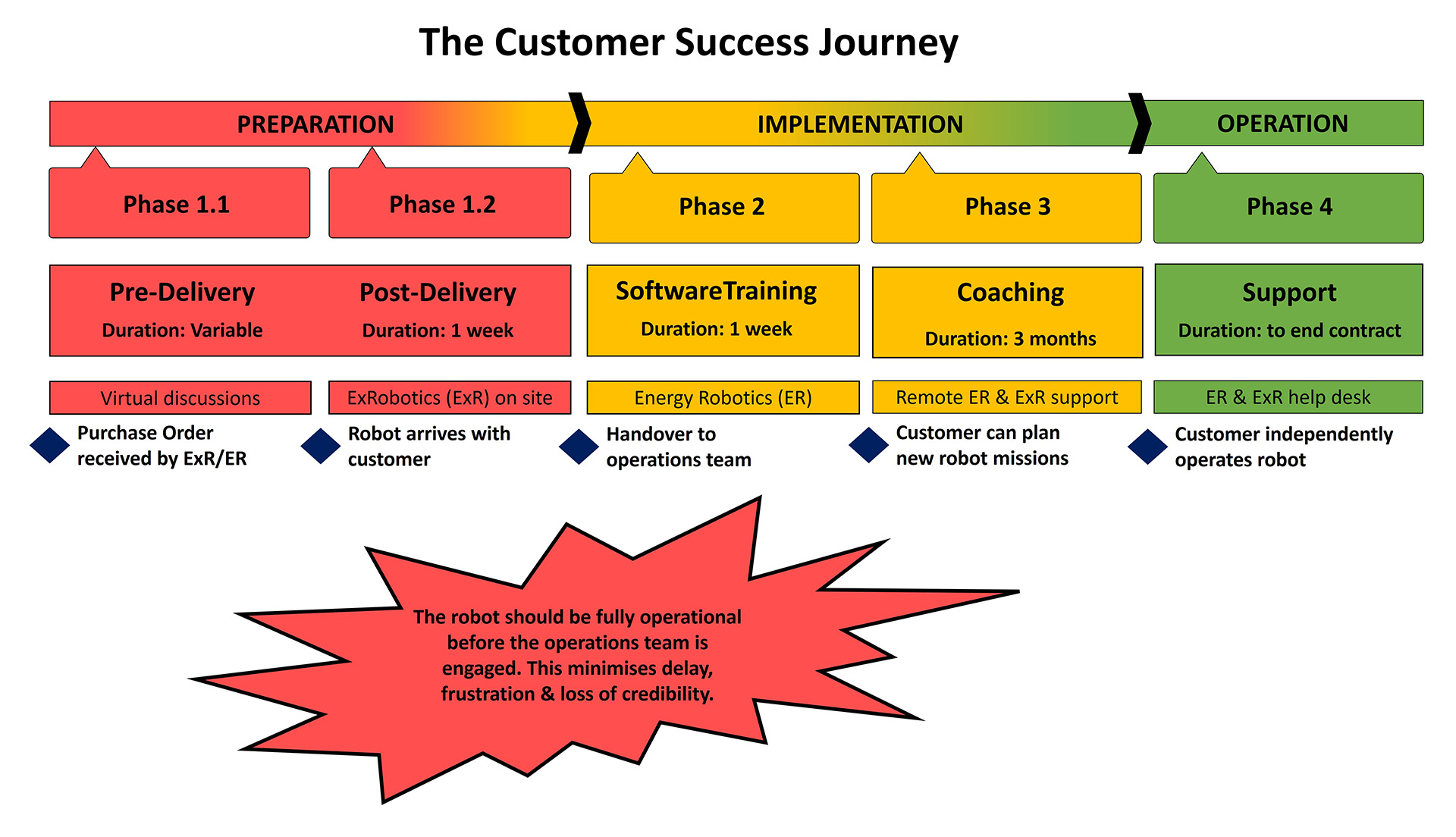 The Customer Success Journey

PREPARATION

IMPLEMENTATION

OPERATION

Phase 1.1

Phase 1.2

Phase 2

Phase 3

Phase 4

Pre-Delivery
Duration: Variable

Post-Delivery
Duration: 1 week

SoftwareTraining
Duration: 1 week

Coaching
Duration: 3 months

Support
Duration: to end contract

Virtual discussions

ExRobotics (ExR) on site

Energy Robotics (ER)

Remote ER & ExR support

ER & ExR help desk

Purchase Order received by ExR/ER

Robot arrives with customer

Handover to operations team

Customer can plan new robot missions

Customer independently operates robot

The robot should be fully operational before the operations team is engaged. This minimises delay, frustration & loss of credibility.